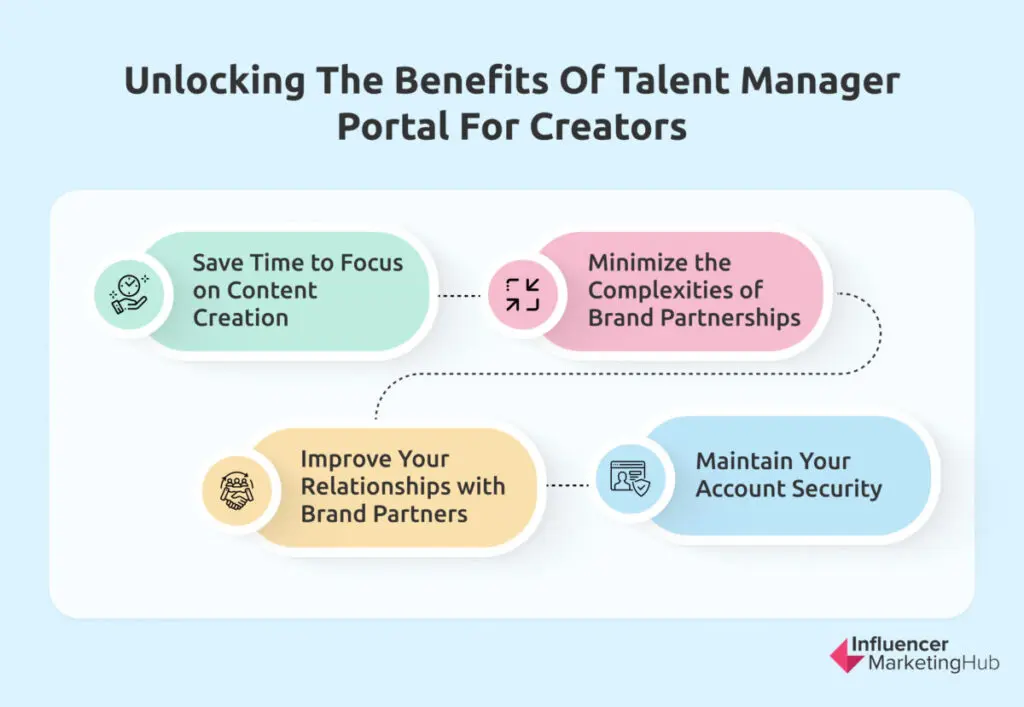 Unlocking The Benefits Of Talent Manager Portal For Creators

Save Time to Focus on Content Creation

Minimize the Complexities of Brand Partnerships

Improve Your Relationships with Brand Partners

Maintain Your Account Security

Influencer MarketingHub